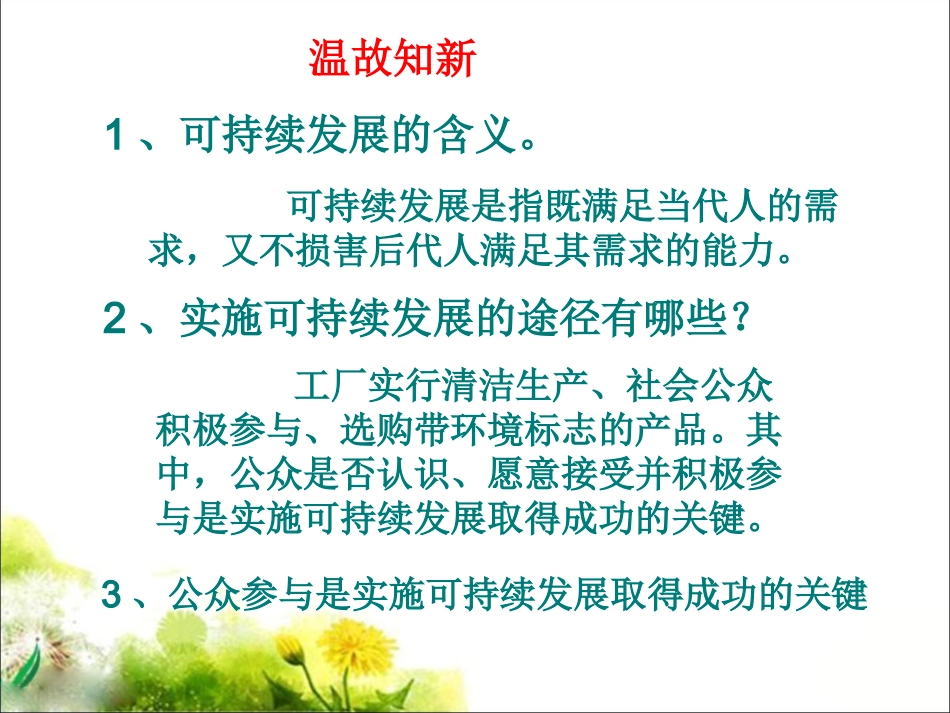 温故知新

1、可持续发展的含义。

可持续发展是指既满足当代人的需求，又不损害后代人满足其需求的能力。

2、实施可持续发展的途径有哪些？

工厂实行清洁生产、社会公众积极参与、选购带环境标志的产品。其中，公众是否认识、愿意接受并积极参与是实施可持续发展取得成功的关键。

3、公众参与是实施可持续发展取得成功的关键